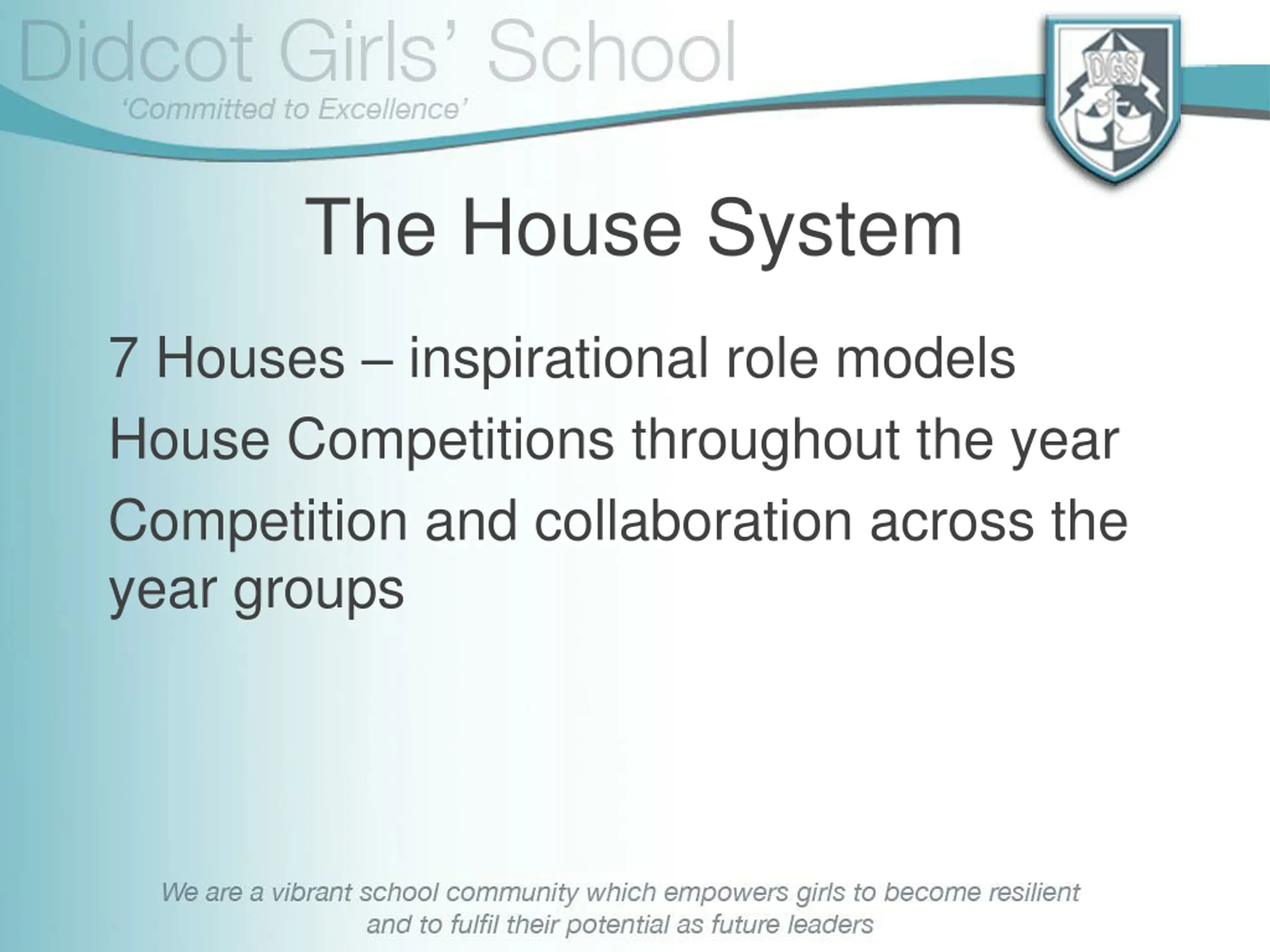 Didcot Girls' School
'Committed to Excellence'

DGS

The House System

7 Houses – inspirational role models

House Competitions throughout the year

Competition and collaboration across the year groups

We are a vibrant school community which empowers girls to become resilient and to fulfil their potential as future leaders